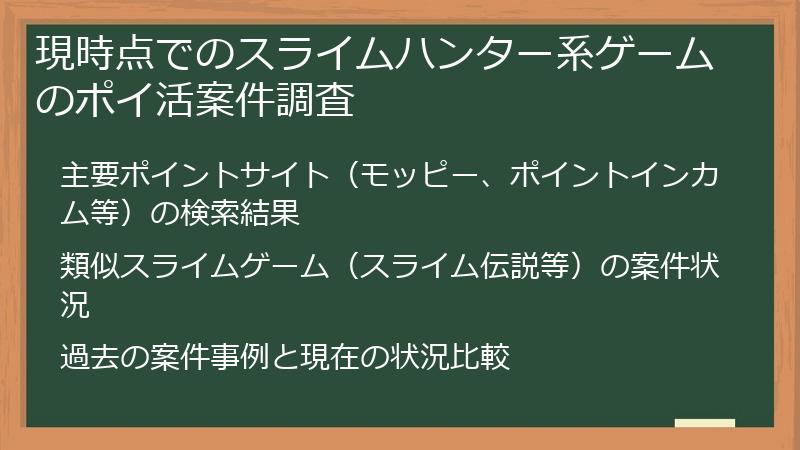 現時点でのスライムハンター系ゲームのポイ活案件調査

主要ポイントサイト（モッピー、ポイントインカム等）の検索結果

類似スライムゲーム（スライム伝説等）の案件状況

過去の案件事例と現在の状況比較